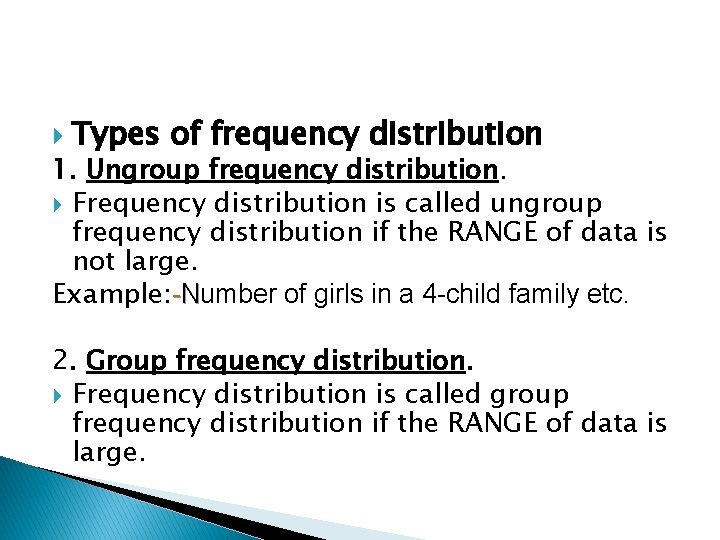 Types of frequency distribution
1. Ungroup frequency distribution.
Frequency distribution is called ungroup frequency distribution if the RANGE of data is not large.
Example:-Number of girls in a 4-child family etc.

2. Group frequency distribution.
Frequency distribution is called group frequency distribution if the RANGE of data is large.